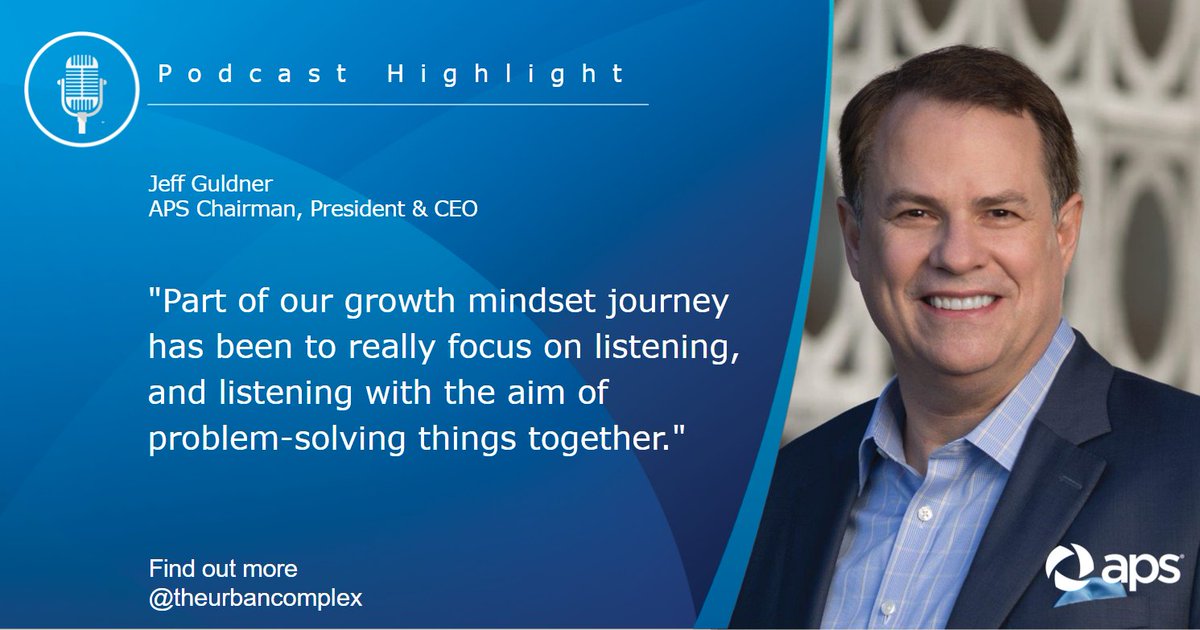 Podcast Highlight

Jeff Guldner
APS Chairman, President & CEO

"Part of our growth mindset journey has been to really focus on listening, and listening with the aim of problem-solving things together."

Find out more
@theurbancomplex

aps